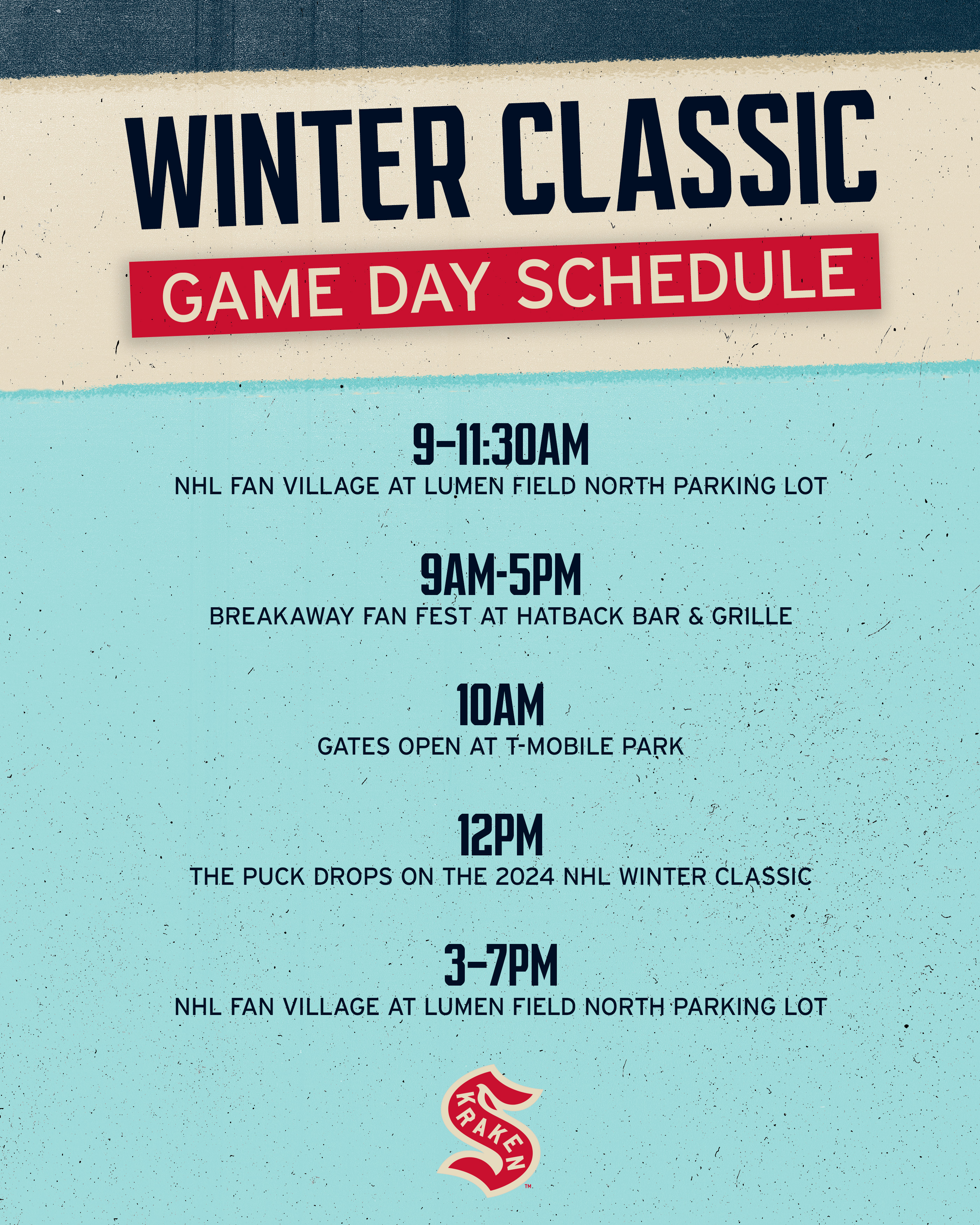 WINTER CLASSIC

GAME DAY SCHEDULE

9–11:30AM
NHL FAN VILLAGE AT LUMEN FIELD NORTH PARKING LOT

9AM-5PM
BREAKAWAY FAN FEST AT HATBACK BAR & GRILLE

10AM
GATES OPEN AT T-MOBILE PARK

12PM
THE PUCK DROPS ON THE 2024 NHL WINTER CLASSIC

3–7PM
NHL FAN VILLAGE AT LUMEN FIELD NORTH PARKING LOT

KRAKEN
TM